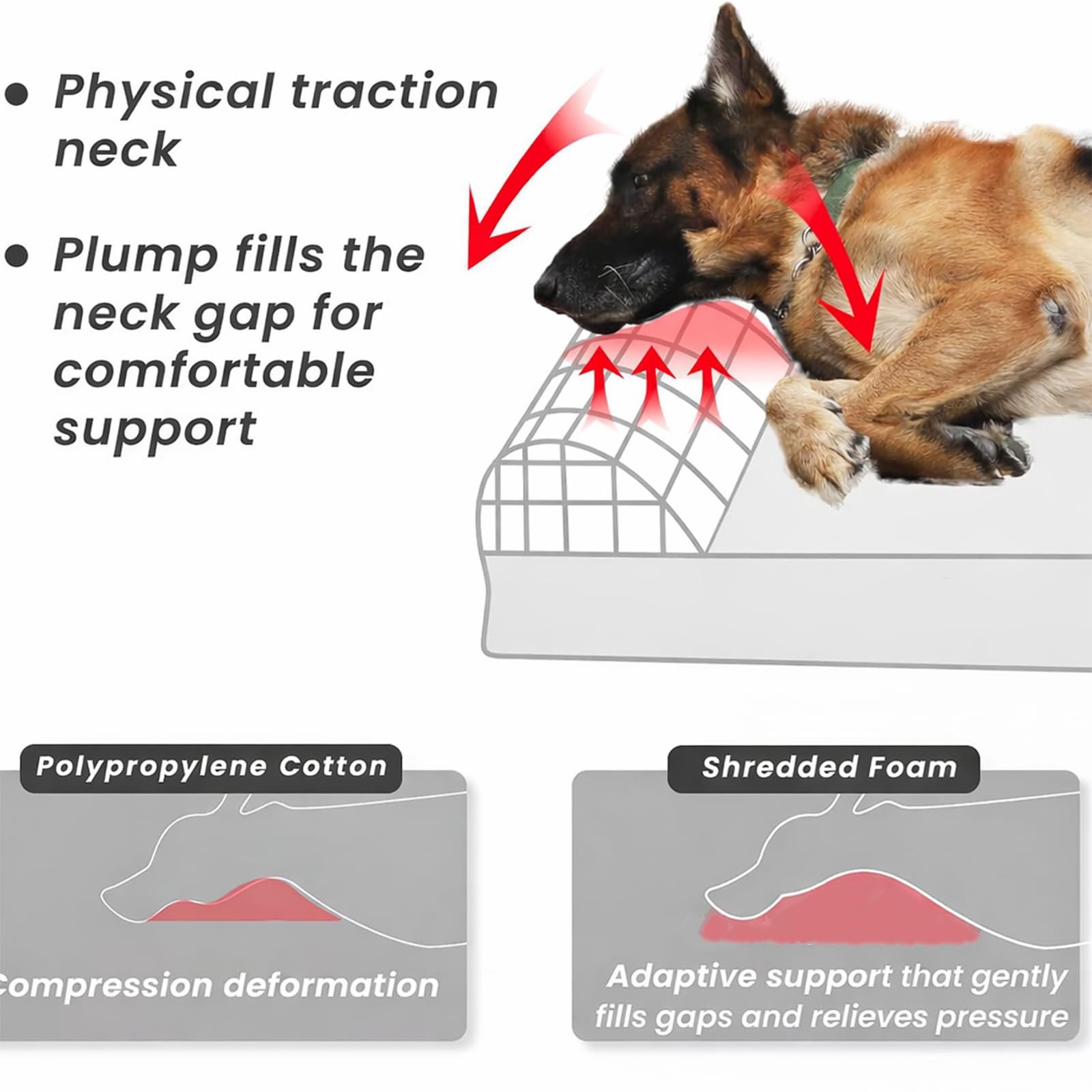 • Physical traction neck

• Plump fills the neck gap for comfortable support

Polypropylene Cotton

Compression deformation

Shredded Foam

Adaptive support that gently fills gaps and relieves pressure